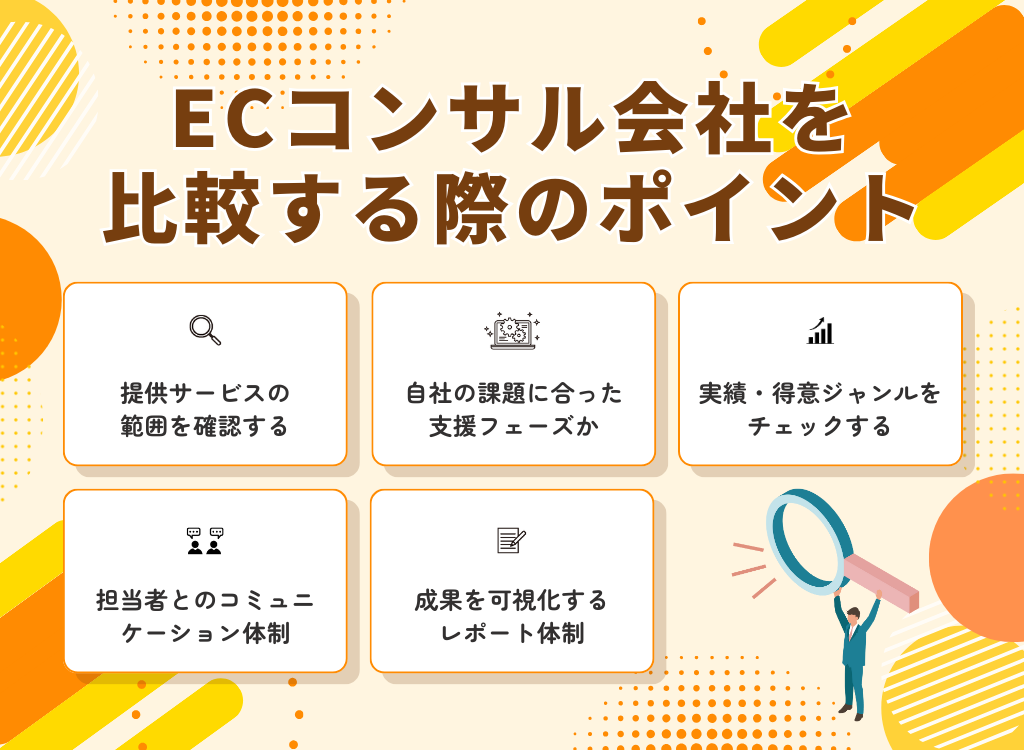 ECコンサル会社を比較する際のポイント

提供サービスの範囲を確認する

自社の課題に合った支援フェーズか

実績・得意ジャンルをチェックする

担当者とのコミュニケーション体制

成果を可視化するレポート体制